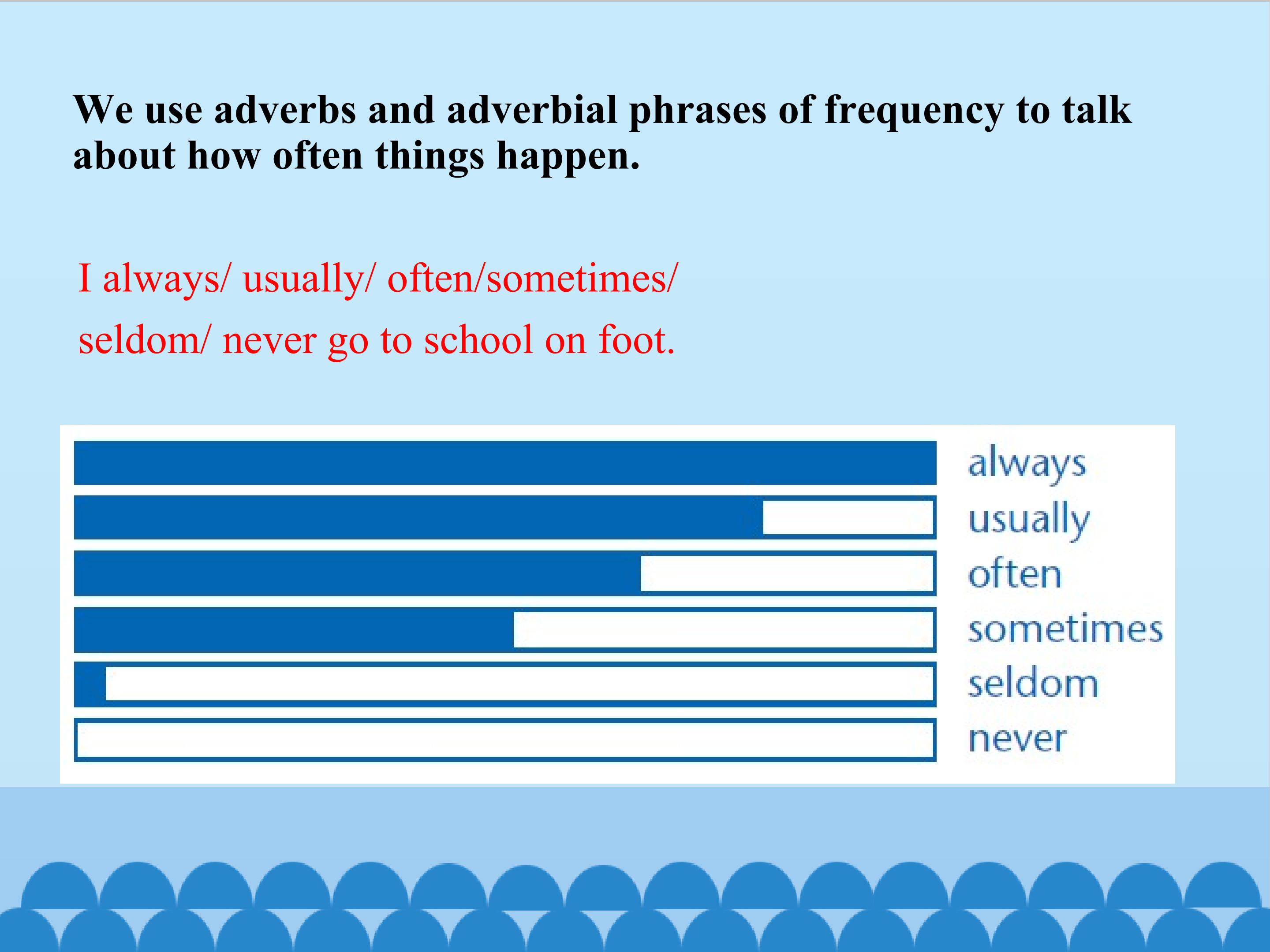 We use adverbs and adverbial phrases of frequency to talk about how often things happen.

I always/ usually/ often/sometimes/ seldom/ never go to school on foot.

always
usually
often
sometimes
seldom
never